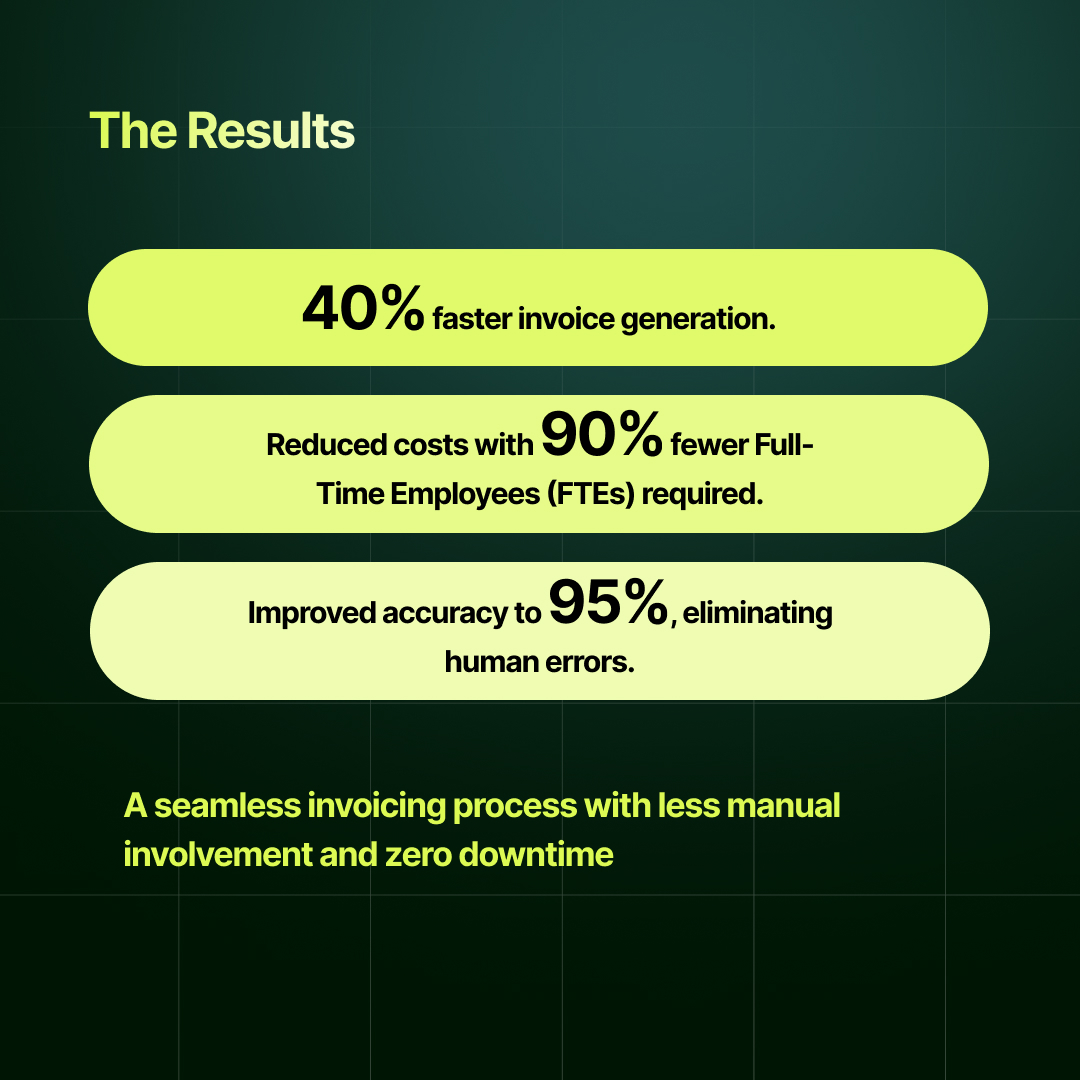 The Results

40% faster invoice generation.

Reduced costs with 90% fewer Full-Time Employees (FTEs) required.

Improved accuracy to 95%, eliminating human errors.

A seamless invoicing process with less manual involvement and zero downtime